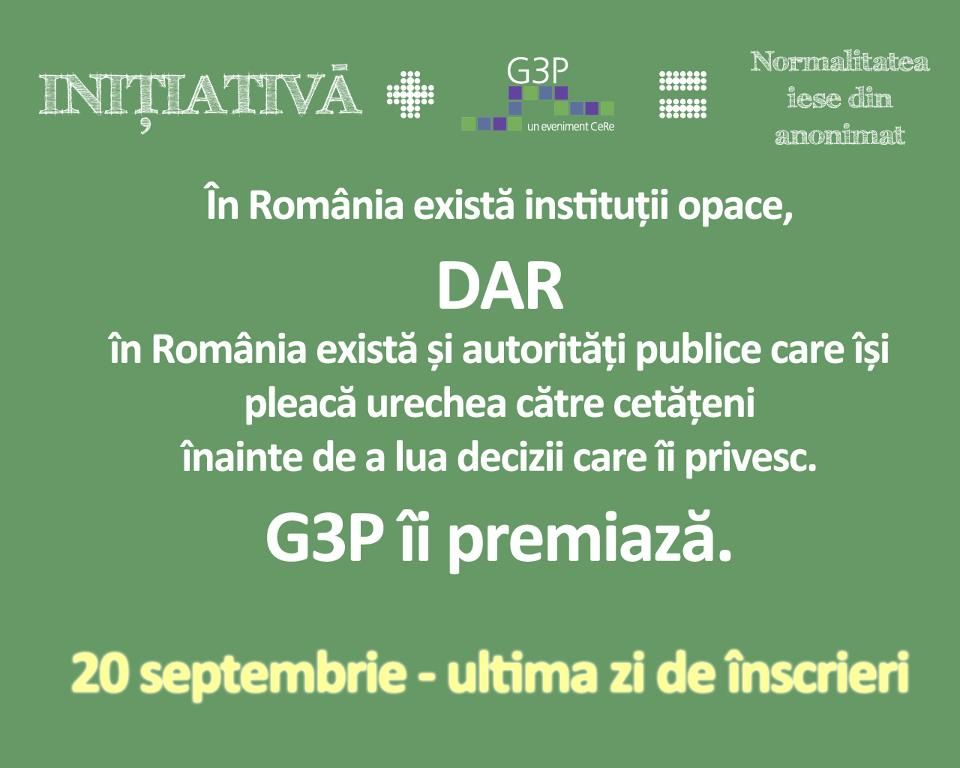 INIȚIATIVĂ G3P un eveniment CeRe Normalitatea iese din anonimat

În România există instituții opace,

DAR

în România există și autorități publice care își pleacă urechea către cetățeni înainte de a lua decizii care îi privesc.

G3P îi premiază.

20 septembrie - ultima zi de înscrieri